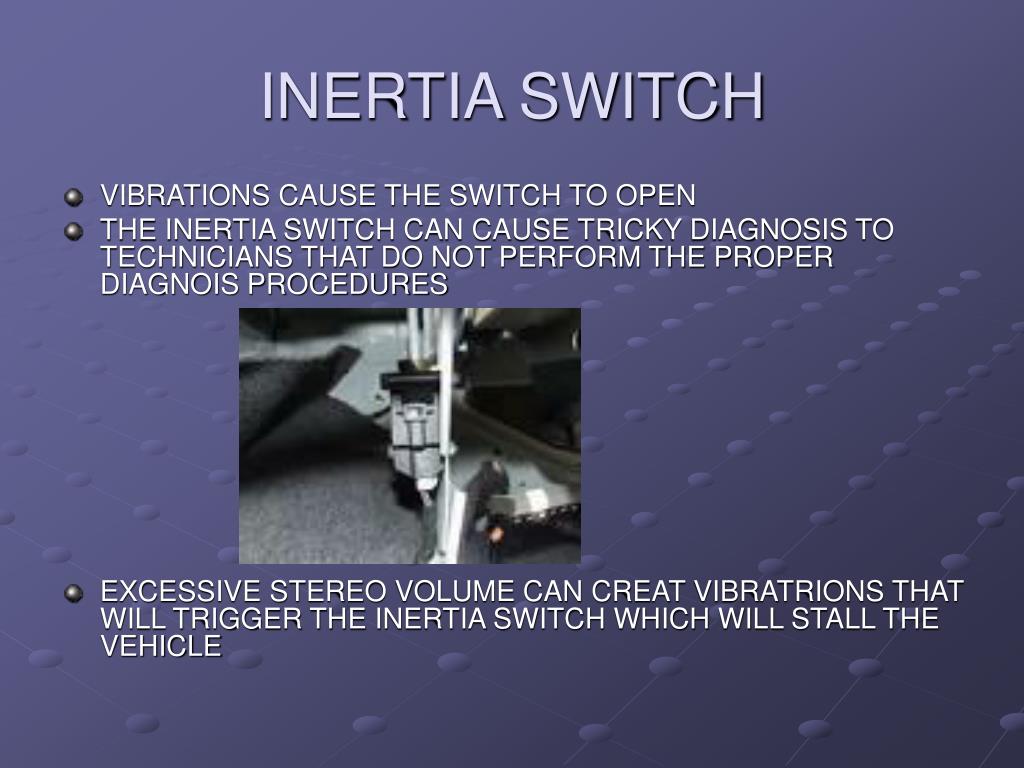 INERTIA SWITCH

VIBRATIONS CAUSE THE SWITCH TO OPEN

THE INERTIA SWITCH CAN CAUSE TRICKY DIAGNOSIS TO TECHNICIANS THAT DO NOT PERFORM THE PROPER DIAGNOIS PROCEDURES

EXCESSIVE STEREO VOLUME CAN CREAT VIBRATRIONS THAT WILL TRIGGER THE INERTIA SWITCH WHICH WILL STALL THE VEHICLE